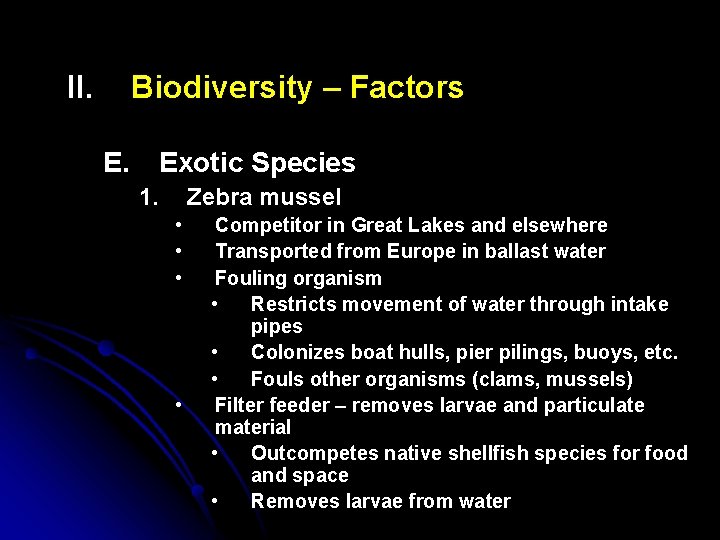 II. Biodiversity – Factors

E. Exotic Species

1. Zebra mussel

• Competitor in Great Lakes and elsewhere
• Transported from Europe in ballast water
• Fouling organism
  • Restricts movement of water through intake pipes
  • Colonizes boat hulls, pier pilings, buoys, etc.
  • Fouls other organisms (clams, mussels)
• Filter feeder – removes larvae and particulate material
  • Outcompetes native shellfish species for food and space
  • Removes larvae from water